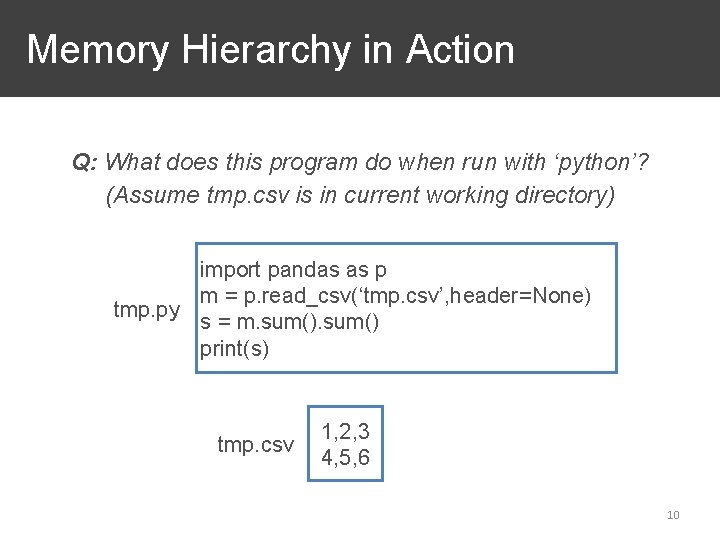 Memory Hierarchy in Action

Q: What does this program do when run with ‘python’?
(Assume tmp.csv is in current working directory)

tmp.py

import pandas as p
m = p.read_csv(‘tmp.csv’,header=None)
s = m.sum().sum()
print(s)

tmp.csv

1,2,3
4,5,6

10